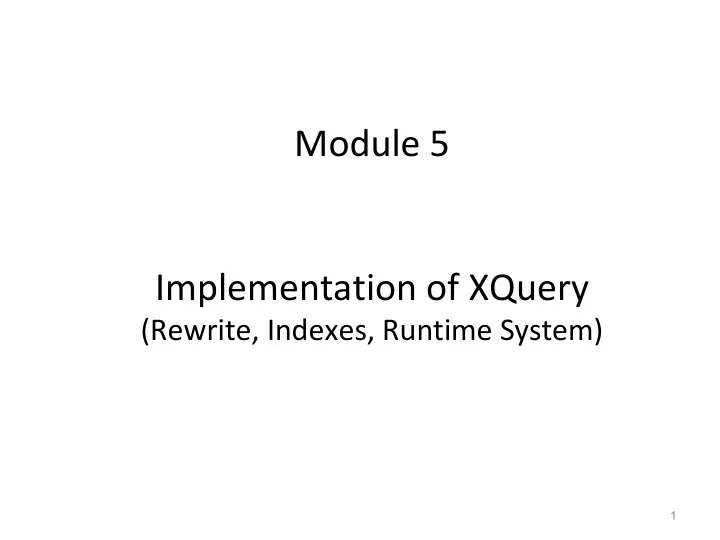 Module 5

Implementation of XQuery
(Rewrite, Indexes, Runtime System)

1